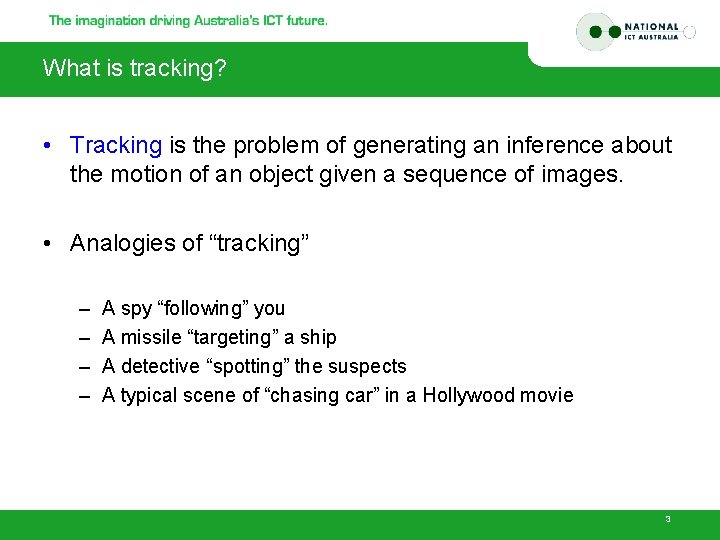 The imagination driving Australia's ICT future.

NATIONAL ICT AUSTRALIA

What is tracking?

• Tracking is the problem of generating an inference about the motion of an object given a sequence of images.

• Analogies of “tracking”

– A spy “following” you
– A missile “targeting” a ship
– A detective “spotting” the suspects
– A typical scene of “chasing car” in a Hollywood movie

3